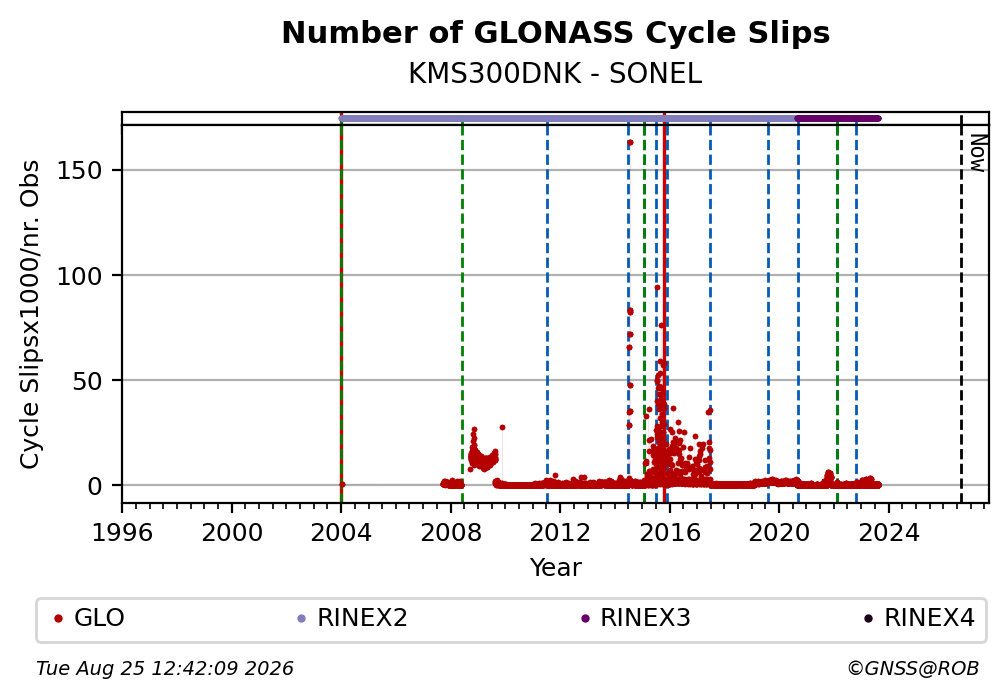 Number of GLONASS Cycle Slips
KMS300DNK - SONEL

Now

Cycle Slipsx1000/nr. Obs

150
100
50
0

1996
2000
2004
2008
2012
2016
2020
2024

Year

GLO
RINEX2
RINEX3
RINEX4

Tue Aug 25 12:42:09 2026
©GNSS@ROB